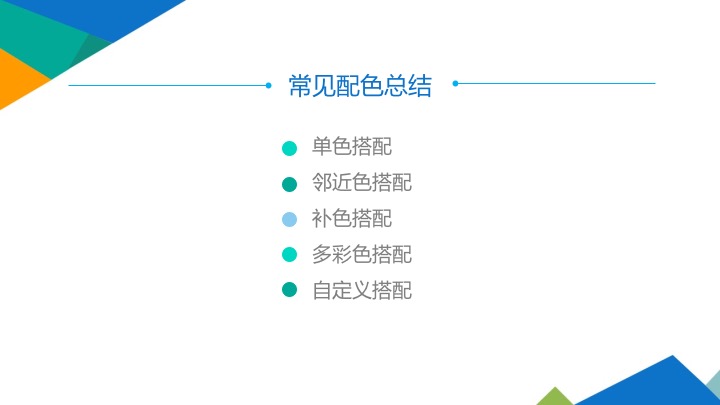 常见配色总结

单色搭配
邻近色搭配
补色搭配
多彩色搭配
自定义搭配